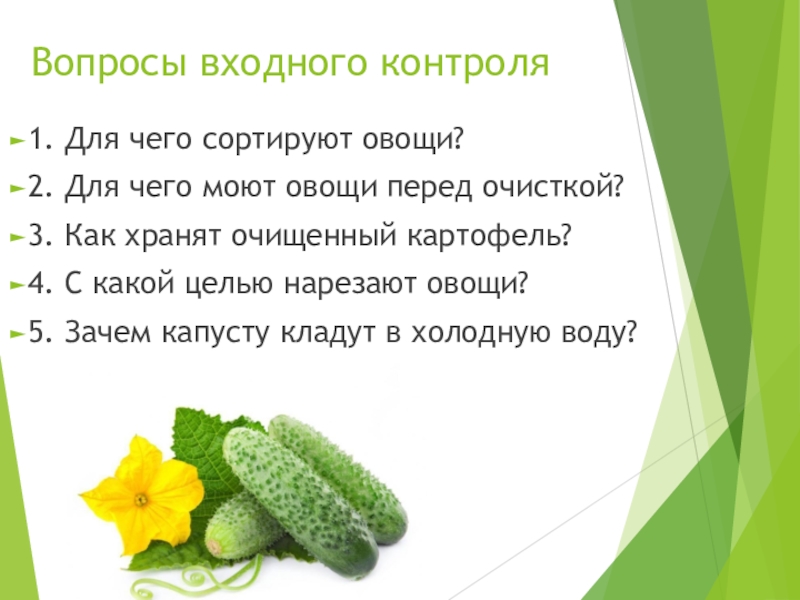 Вопросы входного контроля

1. Для чего сортируют овощи?

2. Для чего моют овощи перед очисткой?

3. Как хранят очищенный картофель?

4. С какой целью нарезают овощи?

5. Зачем капусту кладут в холодную воду?